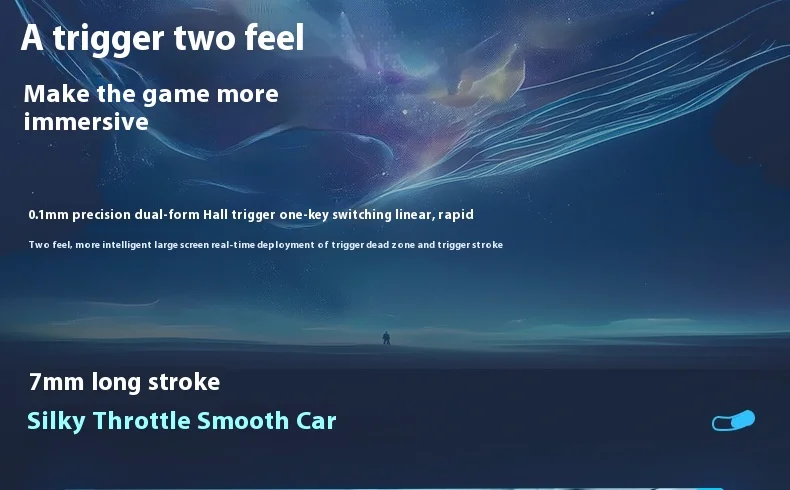 A trigger two feel

Make the game more immersive

0.1mm precision dual-form Hall trigger one-key switching linear, rapid

Two feel, more intelligent large screen real-time deployment of trigger dead zone and trigger stroke

7mm long stroke

Silky Throttle Smooth Car